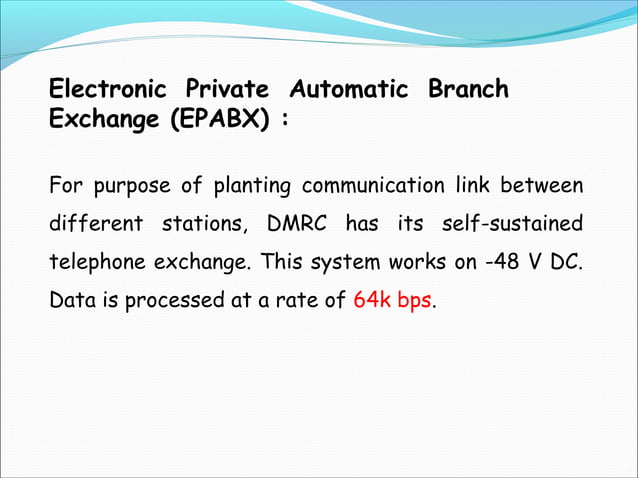 Electronic Private Automatic Branch Exchange (EPABX) :

For purpose of planting communication link between different stations, DMRC has its self-sustained telephone exchange. This system works on -48 V DC. Data is processed at a rate of 64k bps.